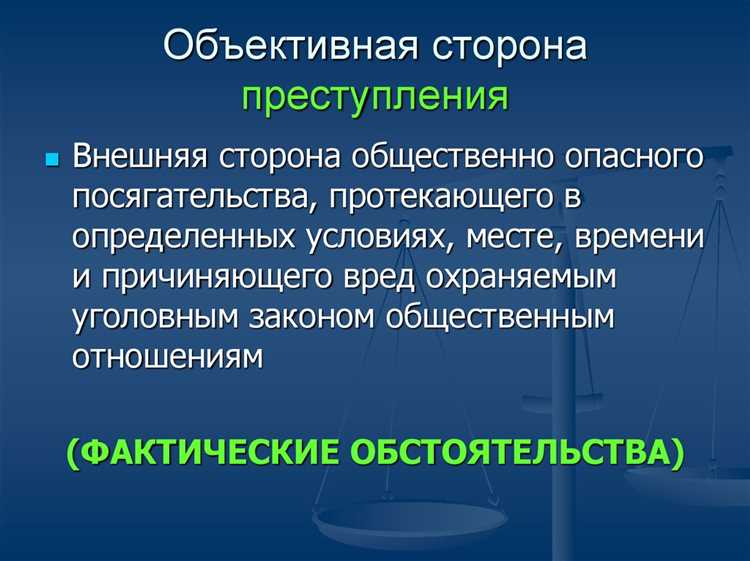 Объективная сторона преступления

Внешняя сторона общественно опасного посягательства, протекающего в определенных условиях, месте, времени и причиняющего вред охраняемым уголовным законом общественным отношениям

(ФАКТИЧЕСКИЕ ОБСТОЯТЕЛЬСТВА)